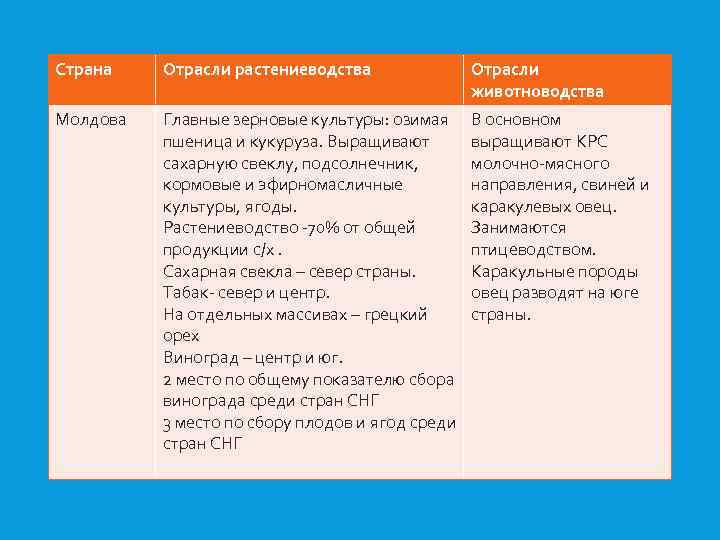 | Страна | Отрасли растениеводства | Отрасли животноводства |
|---|---|---|
| Молдова | Главные зерновые культуры: озимая пшеница и кукуруза. Выращивают сахарную свеклу, подсолнечник, кормовые и эфирномасличные культуры, ягоды. Растениеводство -70% от общей продукции с/х . Сахарная свекла – север страны. Табак- север и центр. На отдельных массивах – грецкий орех Виноград – центр и юг. 2 место по общему показателю сбора винограда среди стран СНГ 3 место по сбору плодов и ягод среди стран СНГ | В основном выращивают КРС молочно-мясного направления, свиней и каракулевых овец. Занимаются птицеводством. Каракульные породы овец разводят на юге страны. |